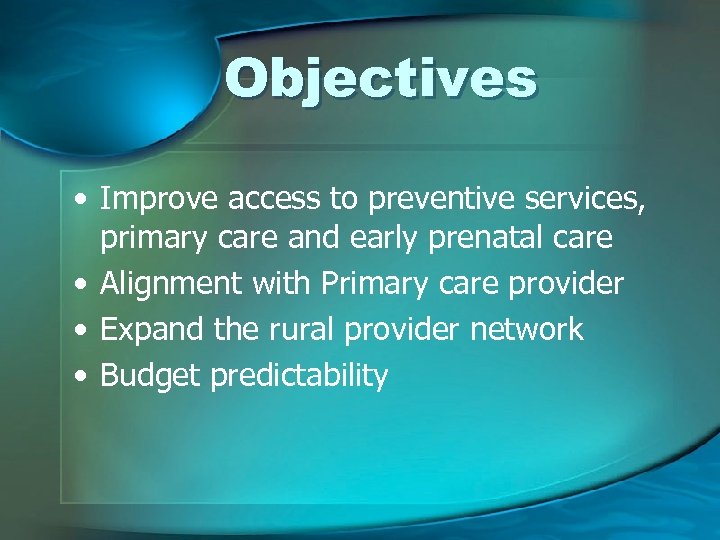 Objectives

• Improve access to preventive services, primary care and early prenatal care
• Alignment with Primary care provider
• Expand the rural provider network
• Budget predictability